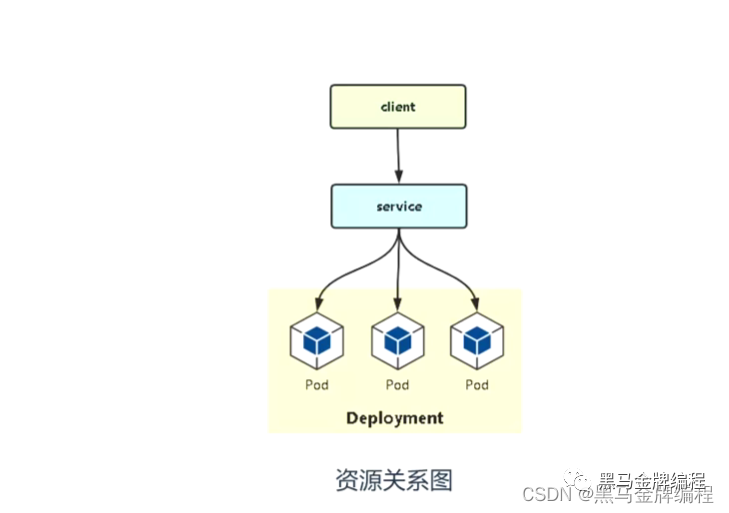 client

service

Pod Pod Pod

Deployment

资源关系图

黑马金牌编程

CSDN @黑马金牌编程